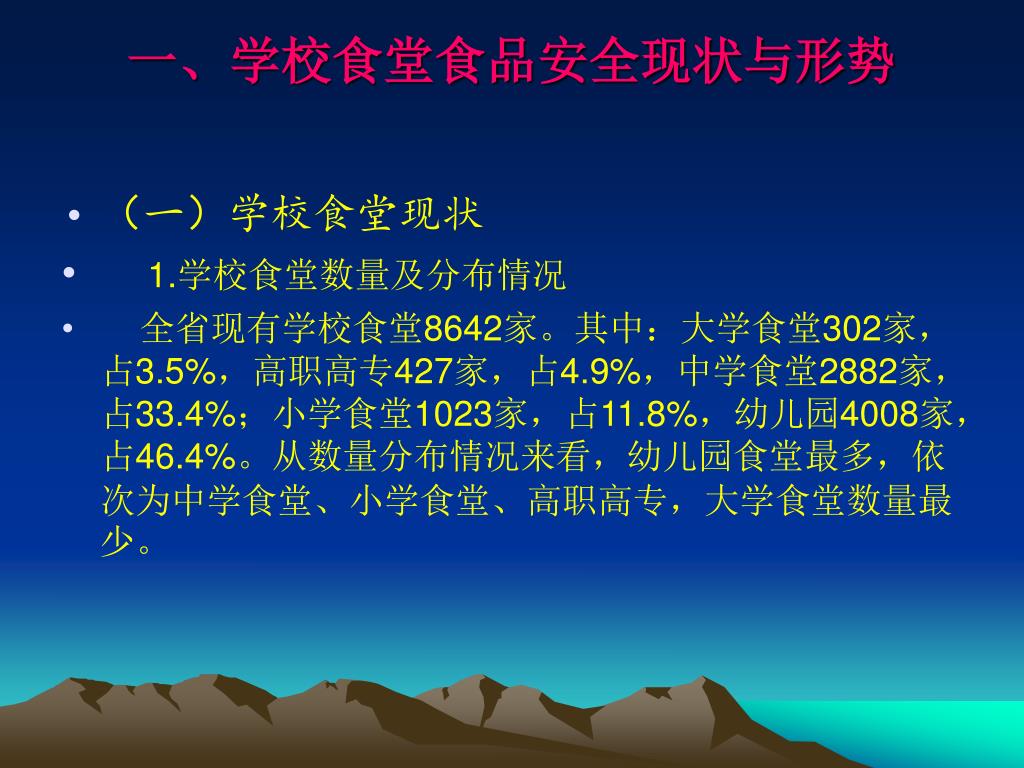 一、学校食堂食品安全现状与形势

• （一）学校食堂现状

• 1.学校食堂数量及分布情况

• 全省现有学校食堂8642家。其中：大学食堂302家，占3.5%，高职高专427家，占4.9%，中学食堂2882家，占33.4%；小学食堂1023家，占11.8%，幼儿园4008家，占46.4%。从数量分布情况来看，幼儿园食堂最多，依次为中学食堂、小学食堂、高职高专，大学食堂数量最少。